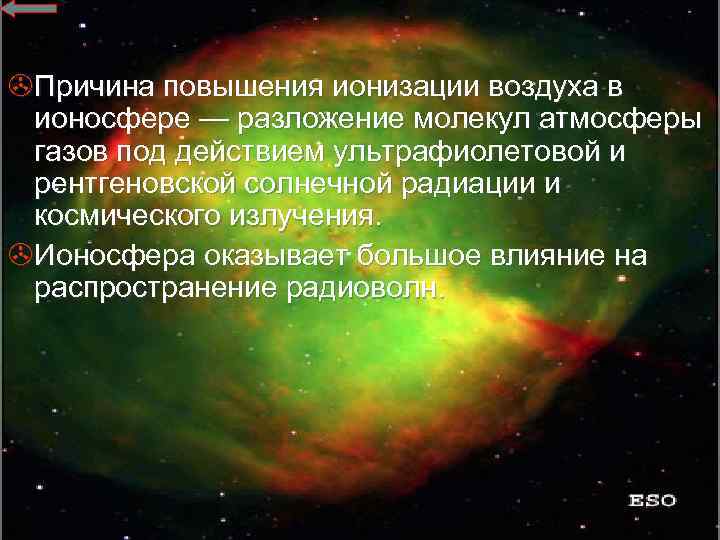 Причина повышения ионизации воздуха в ионосфере — разложение молекул атмосферы газов под действием ультрафиолетовой и рентгеновской солнечной радиации и космического излучения.

Ионосфера оказывает большое влияние на распространение радиоволн.

ESO